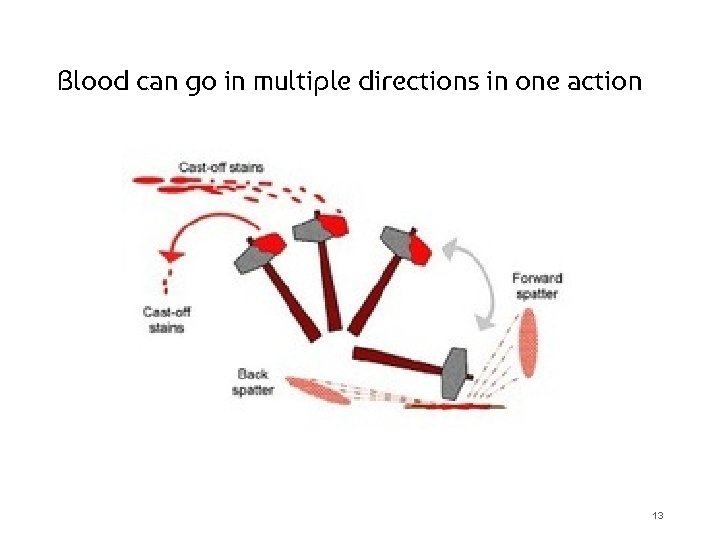 Blood can go in multiple directions in one action

Cast-off stains

Cast-off stains

Forward spatter

Back spatter

13